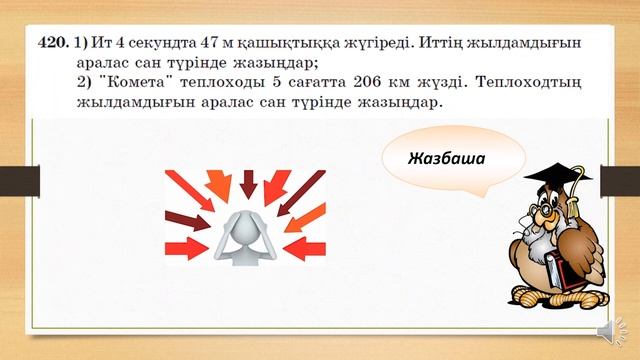 420. 1) Ит 4 секундта 47 м қашықтыққа жүгіреді. Иттің жылдамдығын аралас сан түрінде жазыңдар;

2) "Комета" теплоходы 5 сағатта 206 км жүзді. Теплоходтың жылдамдығын аралас сан түрінде жазыңдар.

Жазбаша